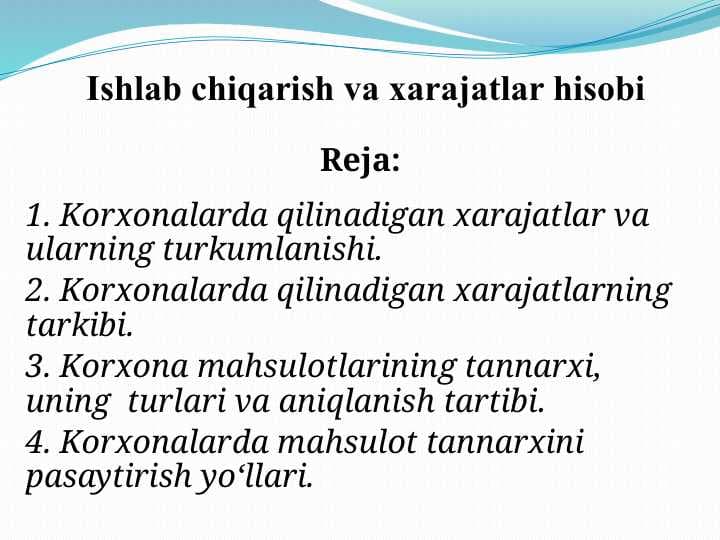 Ishlab chiqarish va xarajatlar hisobi

Reja:

1. Korxonalarda qilinadigan xarajatlar va ularning turkumlanishi.

2. Korxonalarda qilinadigan xarajatlarning tarkibi.

3. Korxona mahsulotlarining tannarxi, uning turlari va aniqlanish tartibi.

4. Korxonalarda mahsulot tannarxini pasaytirish yo‘llari.